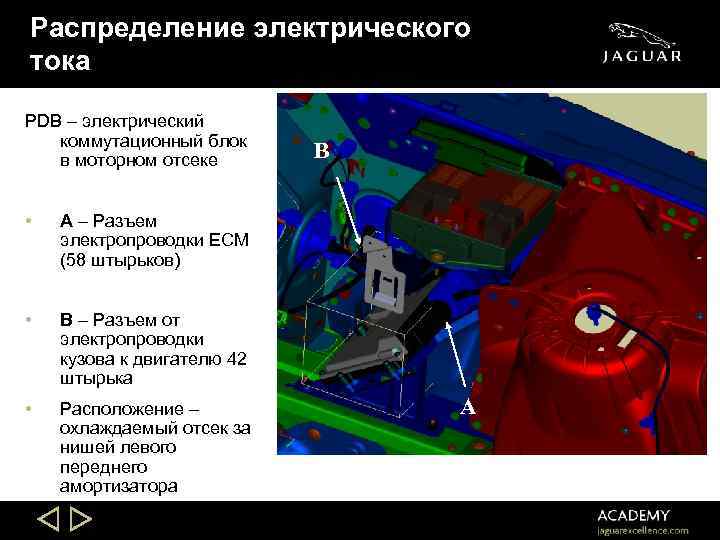 Распределение электрического тока

JAGUAR

PDB – электрический коммутационный блок в моторном отсеке

• A – Разъем электропроводки ECM (58 штырьков)

• B – Разъем от электропроводки кузова к двигателю 42 штырька

• Расположение – охлаждаемый отсек за нишей левого переднего амортизатора

B

A

ACADEMY
jaguarexcellence.com